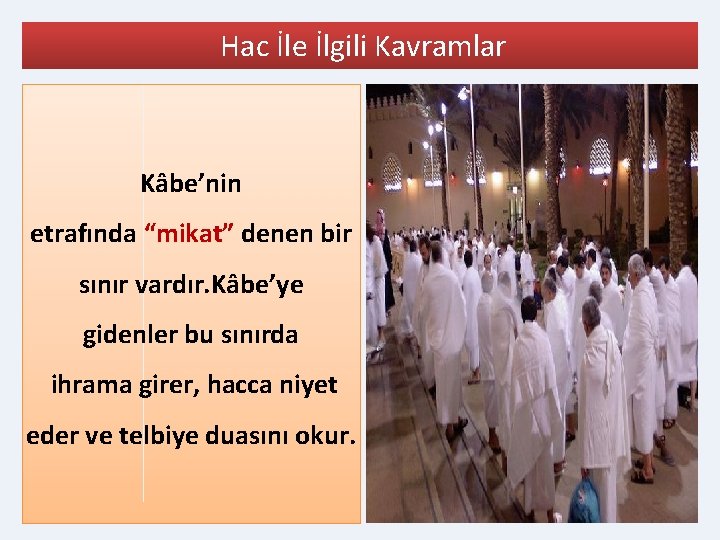 Hac İle İlgili Kavramlar

Kâbe’nin etrafında “mikat” denen bir sınır vardır.Kâbe’ye gidenler bu sınırda ihrama girer, hacca niyet eder ve telbiye duasını okur.